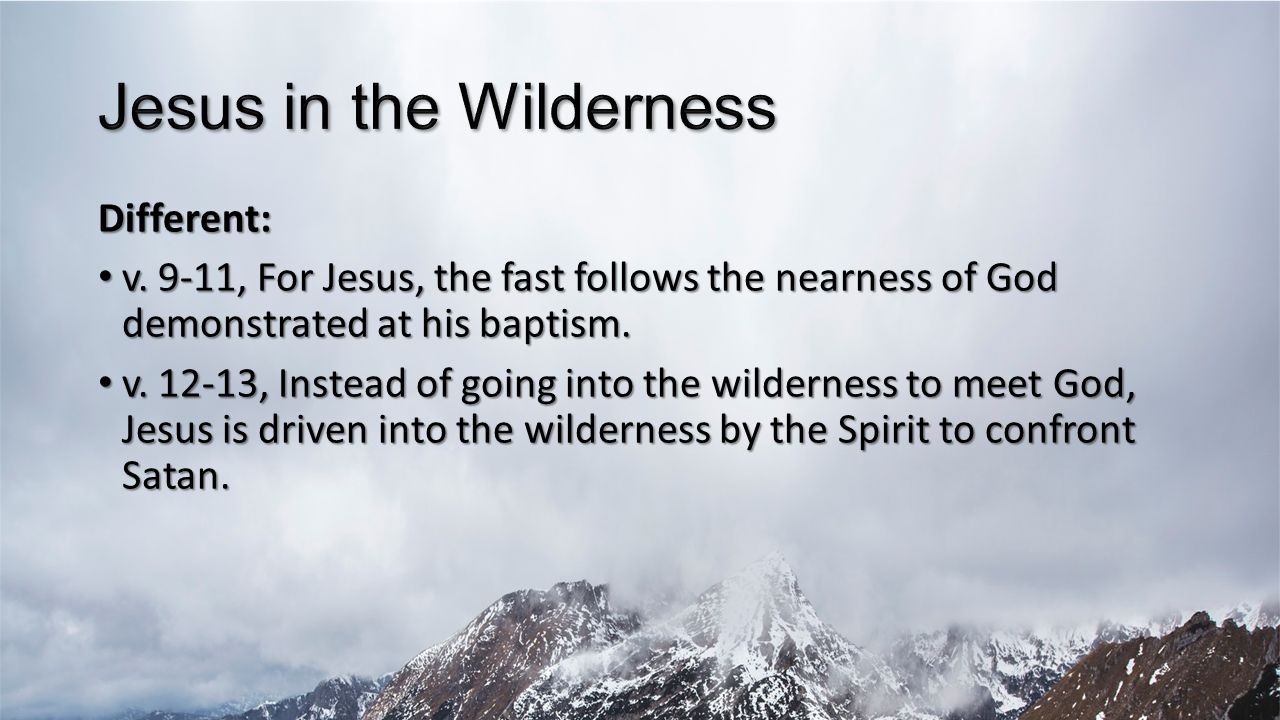 Jesus in the Wilderness

Different:

• v. 9-11, For Jesus, the fast follows the nearness of God demonstrated at his baptism.

• v. 12-13, Instead of going into the wilderness to meet God, Jesus is driven into the wilderness by the Spirit to confront Satan.